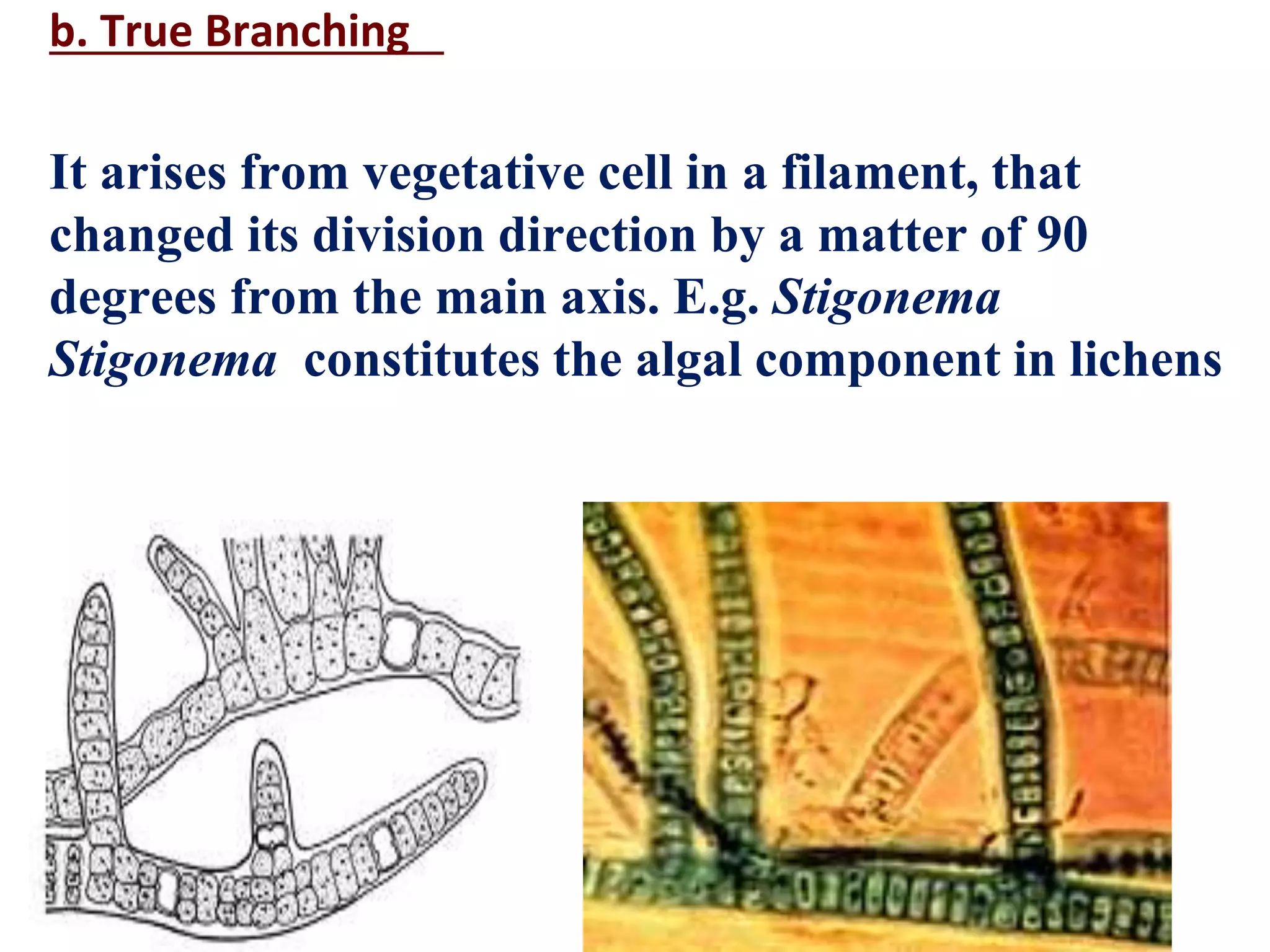 b. True Branching

It arises from vegetative cell in a filament, that changed its division direction by a matter of 90 degrees from the main axis. E.g. Stigonema
Stigonema constitutes the algal component in lichens